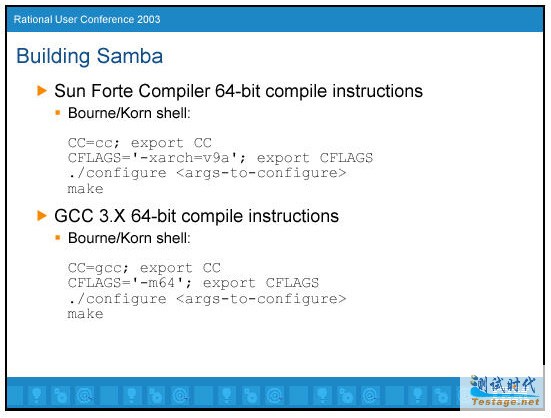 Rational User Conference 2003

Building Samba

Sun Forte Compiler 64-bit compile instructions

Bourne/Korn shell:

CC=cc; export CC
CFLAGS='-xarch=v9a'; export CFLAGS
./configure <args-to-configure>
make

GCC 3.X 64-bit compile instructions

Bourne/Korn shell:

CC=gcc; export CC
CFLAGS='-m64'; export CFLAGS
./configure <args-to-configure>
make

测试时代
Testage.net